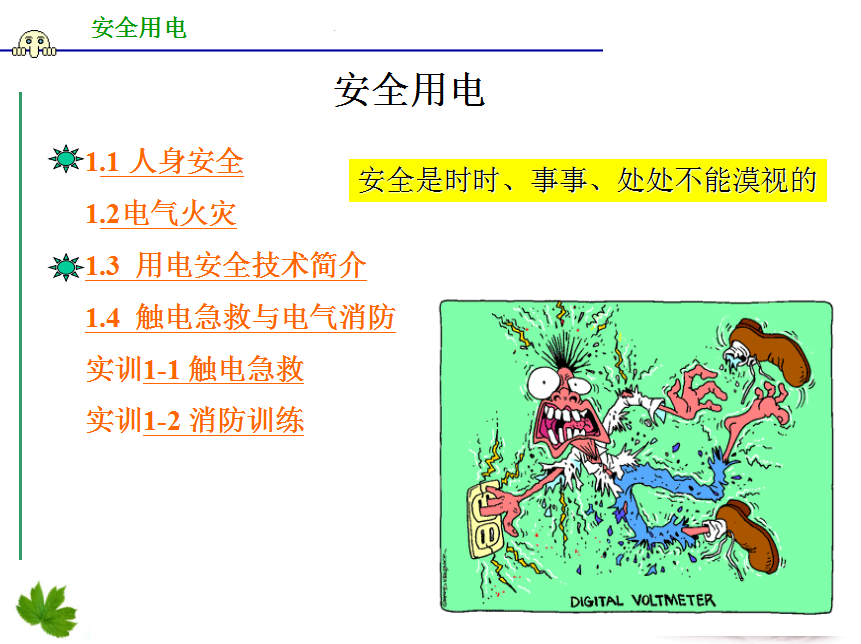 安全用电

安全用电

1.1 人身安全

1.2电气火灾

1.3 用电安全技术简介

1.4 触电急救与电气消防

实训1-1 触电急救

实训1-2 消防训练

安全是时时、事事、处处不能漠视的

DIGITAL VOLTMETER